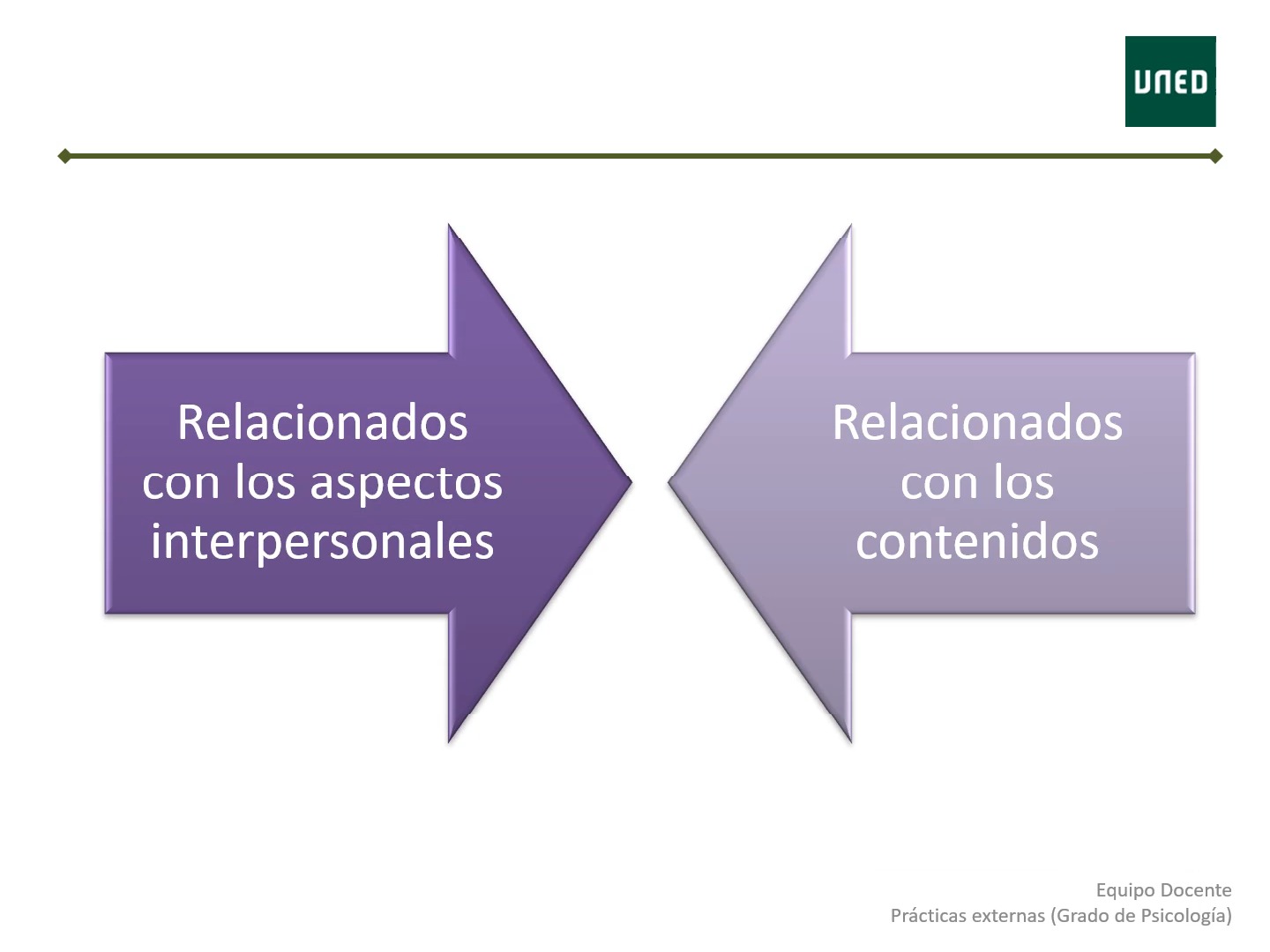 UNED

Relacionados con los aspectos interpersonales

Relacionados con los contenidos

Equipo Docente
Prácticas externas (Grado de Psicología)